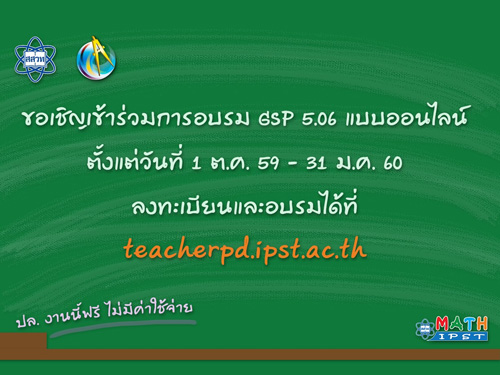 สสวท

ขอเชิญเข้าร่วมการอบรม GSP 5.06 แบบออนไลน์

ตั้งแต่วันที่ 1 ต.ค. 59 - 31 ม.ค. 60

ลงทะเบียนและอบรมได้ที่

teacherpd.ipst.ac.th

ปล. งานนี้ฟรี ไม่มีค่าใช้จ่าย

MATH IPST